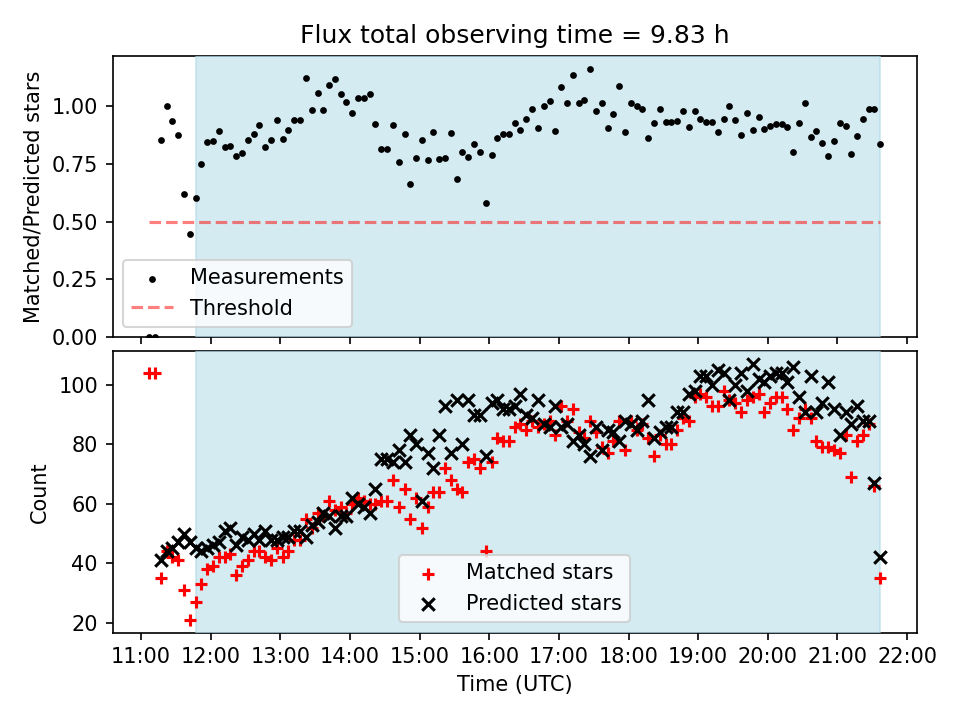 Flux total observing time = 9.83 h

Matched/Predicted stars

1.00
0.75
0.50
0.25
0.00

Measurements
Threshold

Count

100
80
60
40
20

Matched stars
Predicted stars

11:00 12:00 13:00 14:00 15:00 16:00 17:00 18:00 19:00 20:00 21:00 22:00

Time (UTC)